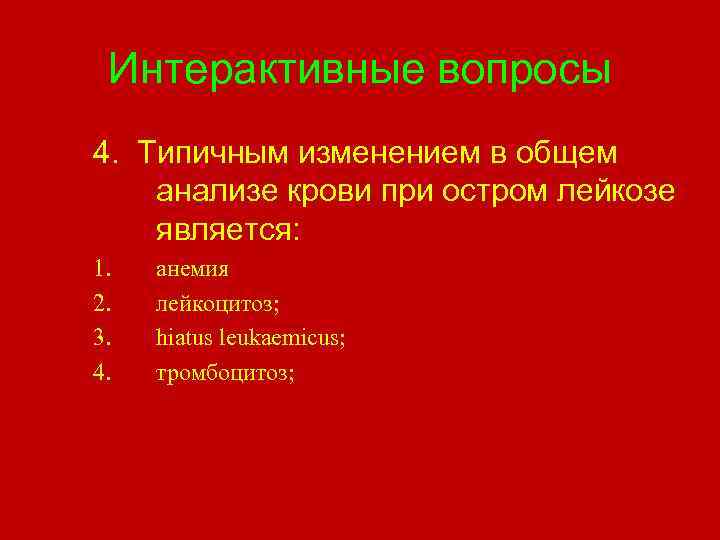 Интерактивные вопросы

4. Типичным изменением в общем анализе крови при остром лейкозе является:

1. анемия
2. лейкоцитоз;
3. hiatus leukaemicus;
4. тромбоцитоз;